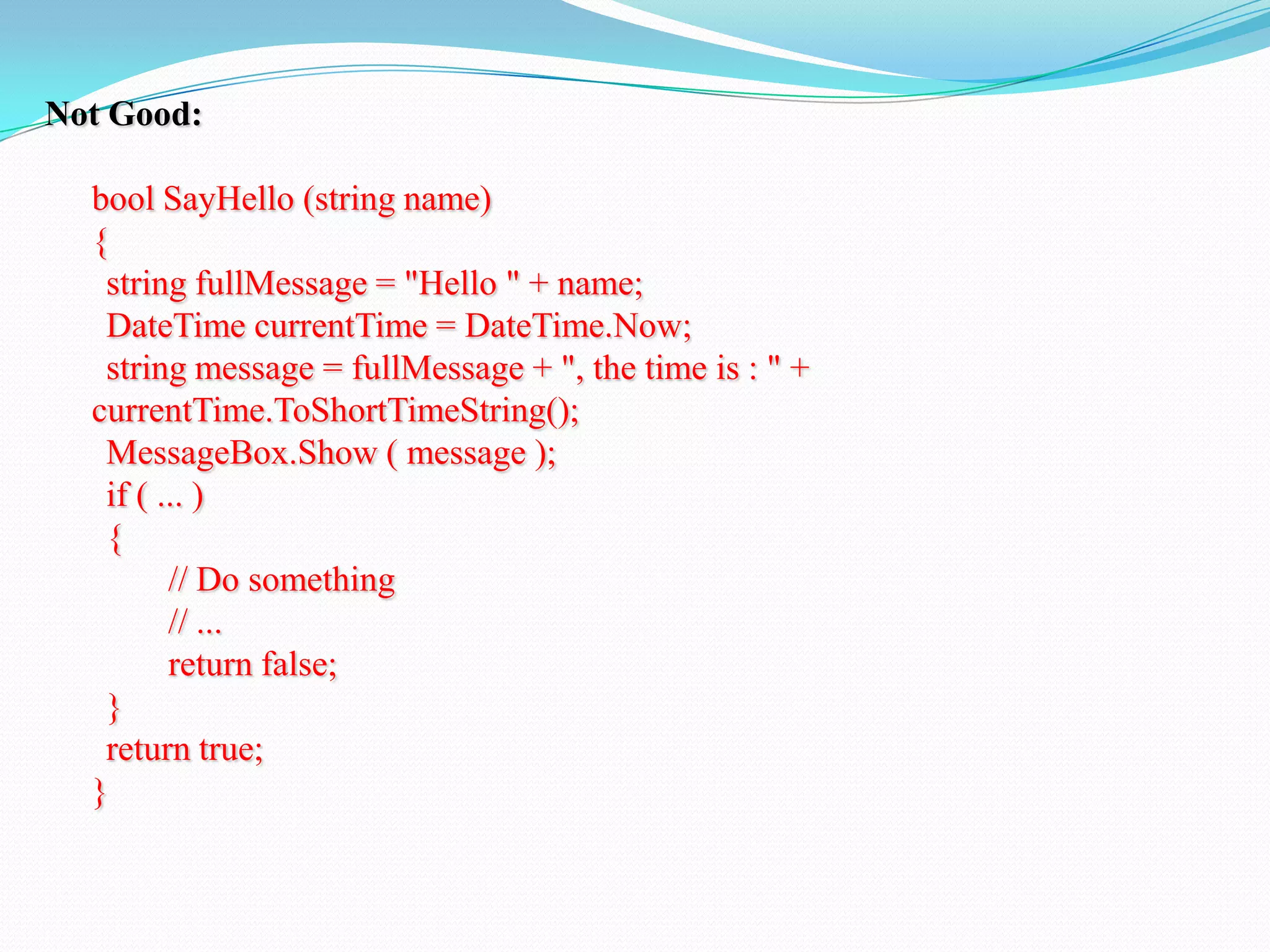 Not Good:

bool SayHello (string name)
{
string fullMessage = "Hello " + name;
DateTime currentTime = DateTime.Now;
string message = fullMessage + ", the time is : " + currentTime.ToShortTimeString();
MessageBox.Show ( message );
if ( ... )
{
// Do something
// ...
return false;
}
return true;
}